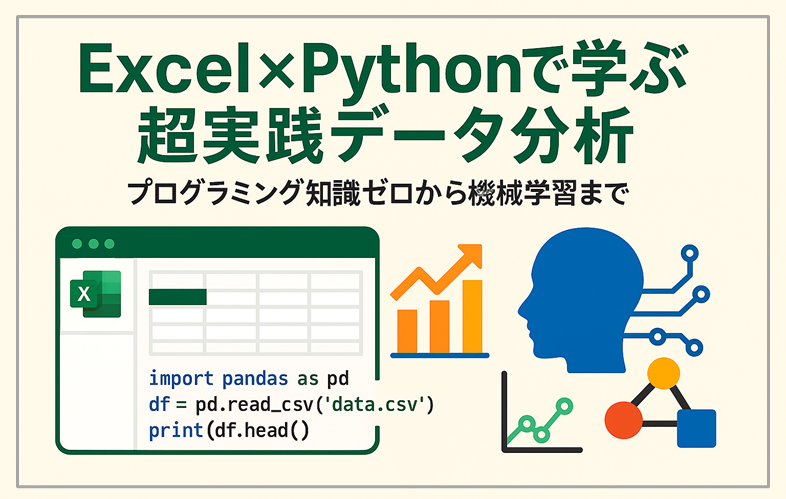 Excel×Pythonで学ぶ
超実践データ分析

プログラミング知識ゼロから機械学習まで

X

import pandas as pd
df = pd.read_csv('data.csv')
print(df.head()